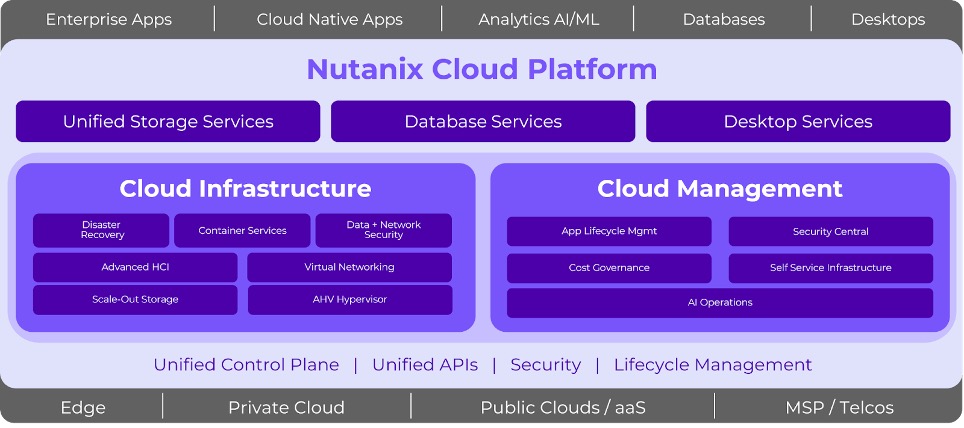 Enterprise Apps | Cloud Native Apps | Analytics AI/ML | Databases | Desktops

Nutanix Cloud Platform

Unified Storage Services

Database Services

Desktop Services

Cloud Infrastructure

Disaster Recovery

Container Services

Data + Network Security

Advanced HCI

Virtual Networking

Scale-Out Storage

AHV Hypervisor

Cloud Management

App Lifecycle Mgmt

Security Central

Cost Governance

Self Service Infrastructure

AI Operations

Unified Control Plane | Unified APIs | Security | Lifecycle Management

Edge | Private Cloud | Public Clouds / aaS | MSP / Telcos